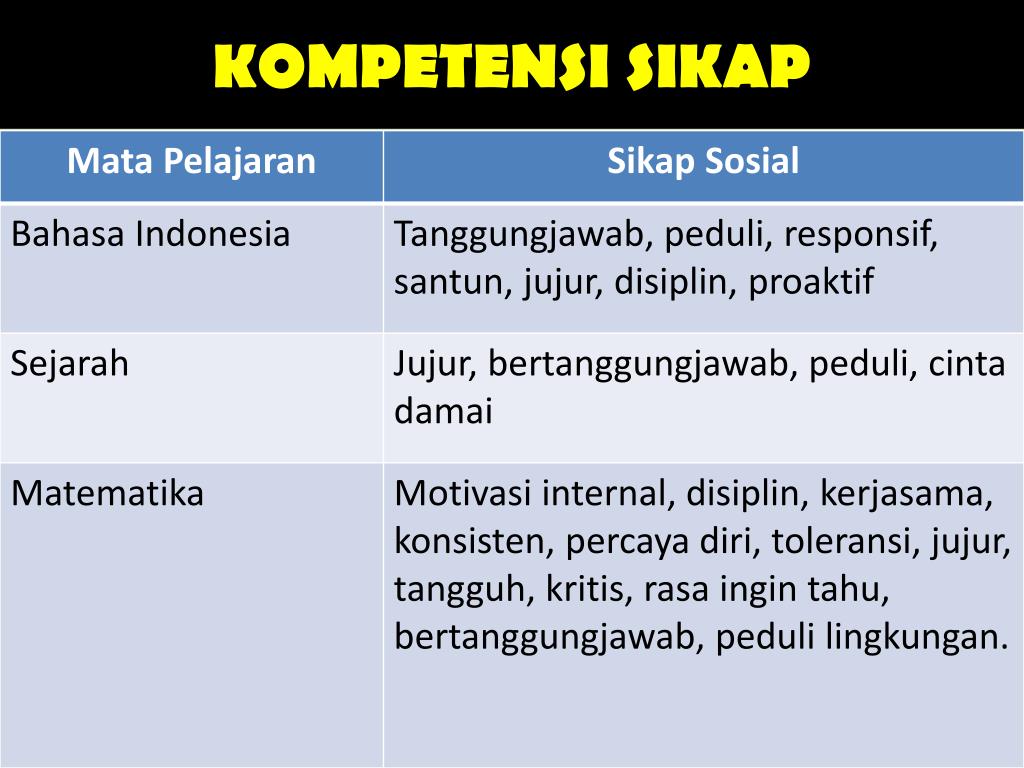 KOMPETENSI SIKAP

| Mata Pelajaran | Sikap Sosial |
|---|---|
| Bahasa Indonesia | Tanggungjawab, peduli, responsif, santun, jujur, disiplin, proaktif |
| Sejarah | Jujur, bertanggungjawab, peduli, cinta damai |
| Matematika | Motivasi internal, disiplin, kerjasama, konsisten, percaya diri, toleransi, jujur, tangguh, kritis, rasa ingin tahu, bertanggungjawab, peduli lingkungan. |